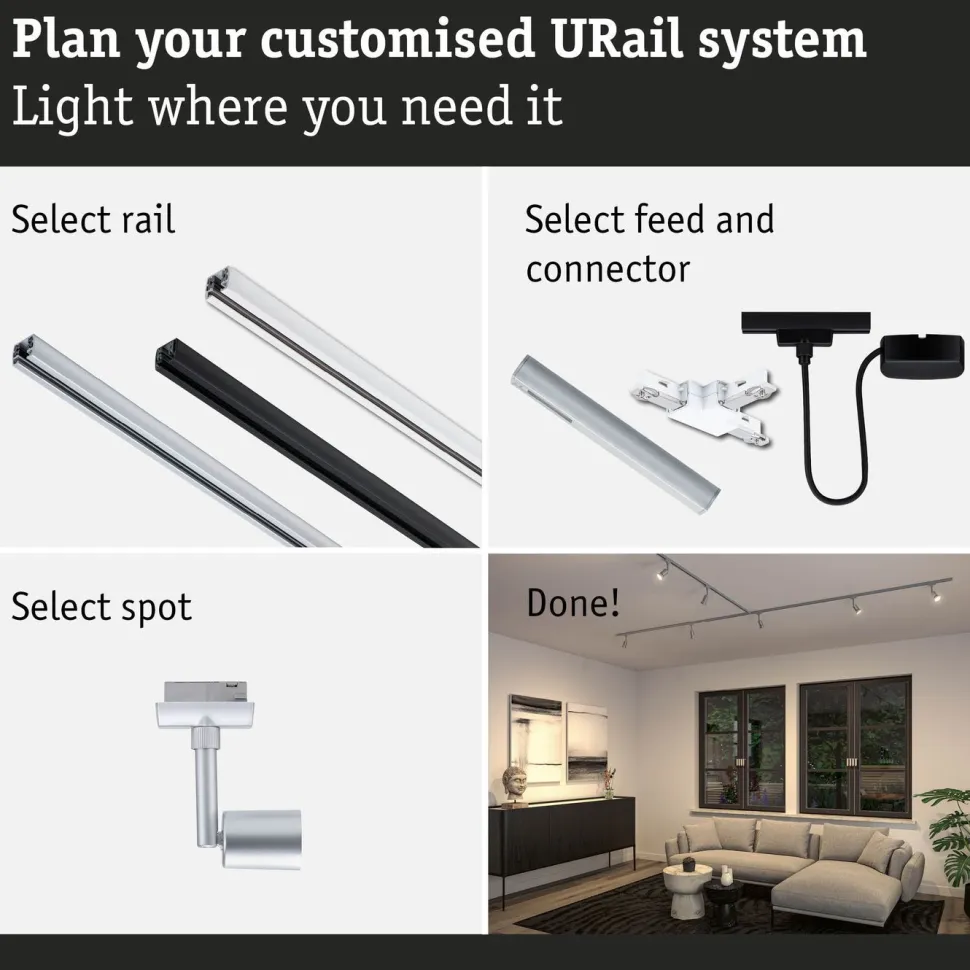 Plan your customised URail system
Light where you need it

Select rail

Select feed and connector

Select spot

Done!